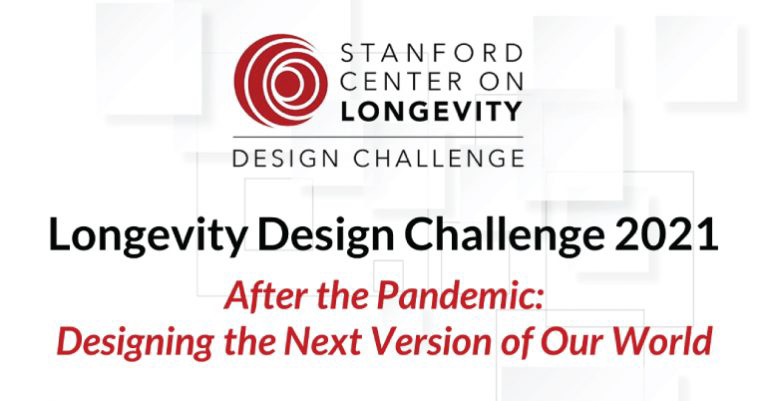 STANFORD
CENTER ON
LONGEVITY
DESIGN CHALLENGE

Longevity Design Challenge 2021

After the Pandemic:
Designing the Next Version of Our World